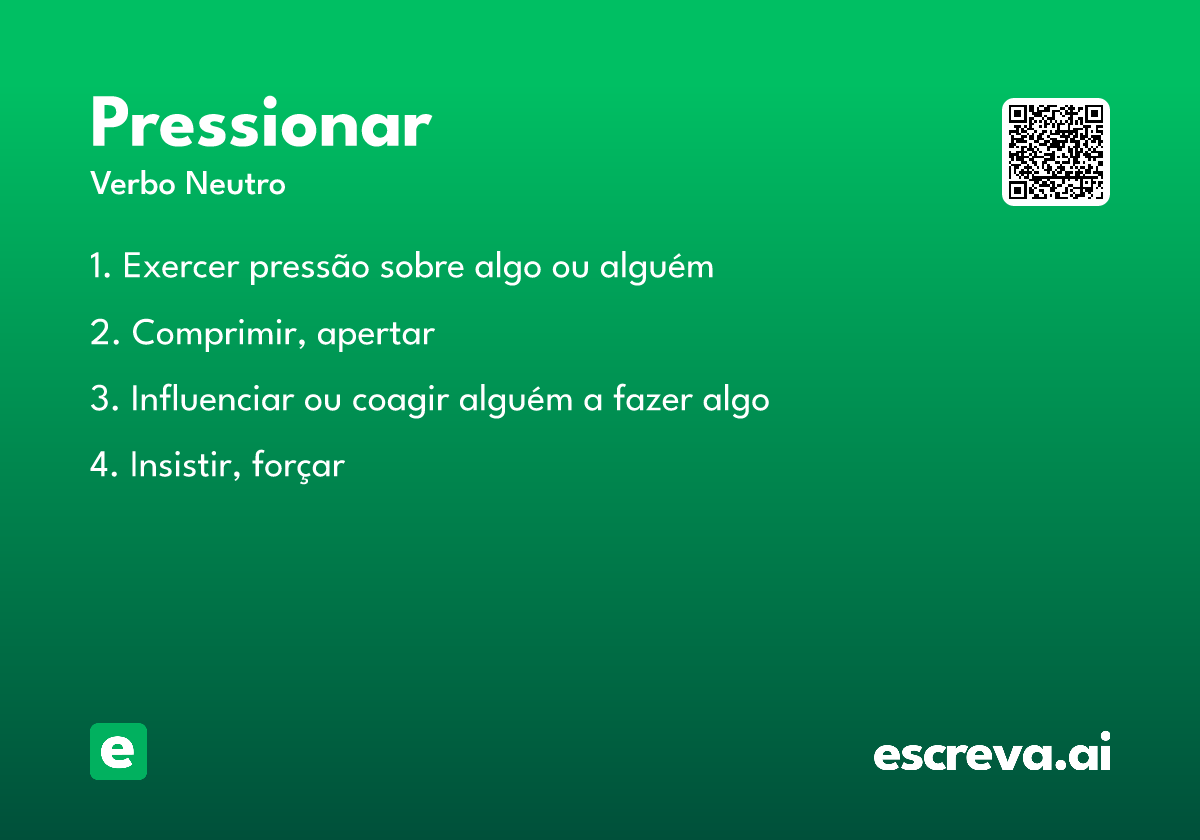 Pressionar
Verbo Neutro

1. Exercer pressão sobre algo ou alguém

2. Comprimir, apertar

3. Influenciar ou coagir alguém a fazer algo

4. Insistir, forçar

e

escreva.ai